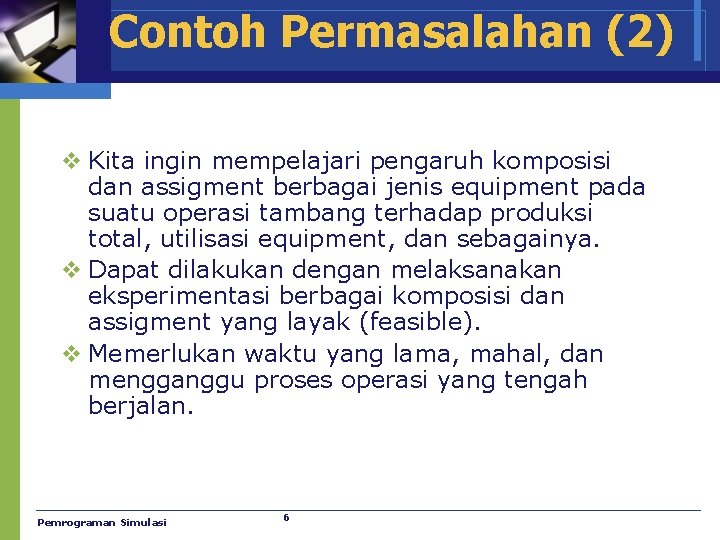 Contoh Permasalahan (2)

❖ Kita ingin mempelajari pengaruh komposisi dan assigment berbagai jenis equipment pada suatu operasi tambang terhadap produksi total, utilisasi equipment, dan sebagainya.
❖ Dapat dilakukan dengan melaksanakan eksperimentasi berbagai komposisi dan assigment yang layak (feasible).
❖ Memerlukan waktu yang lama, mahal, dan mengganggu proses operasi yang tengah berjalan.

Pemrograman Simulasi

6